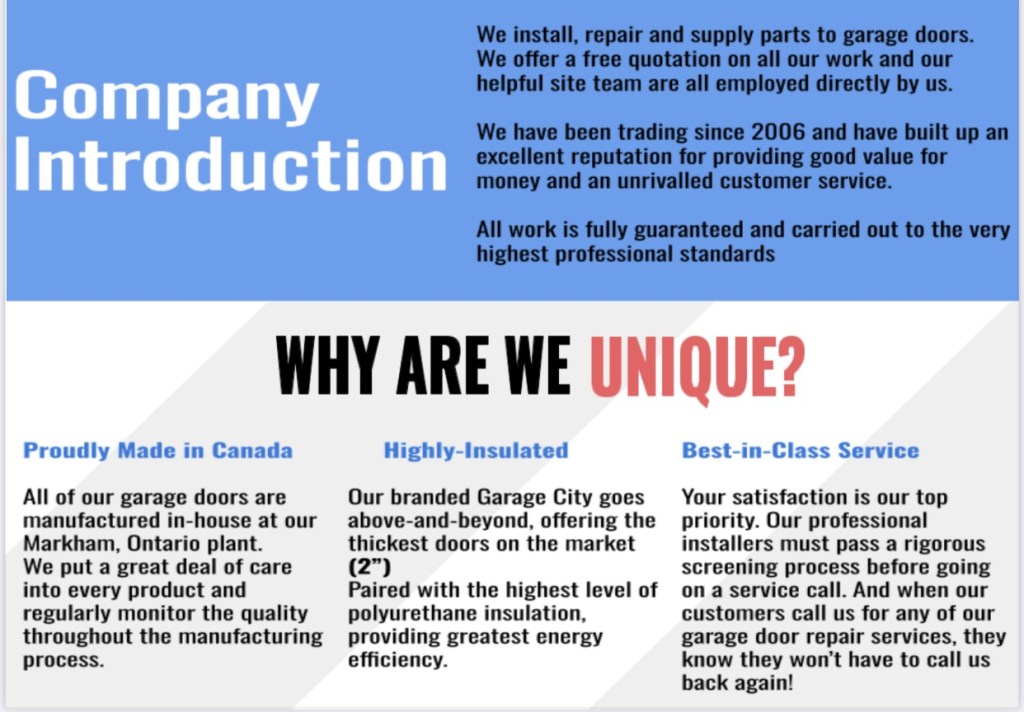 Company Introduction

We install, repair and supply parts to garage doors. We offer a free quotation on all our work and our helpful site team are all employed directly by us.

We have been trading since 2006 and have built up an excellent reputation for providing good value for money and an unrivalled customer service.

All work is fully guaranteed and carried out to the very highest professional standards

WHY ARE WE UNIQUE?

Proudly Made in Canada

All of our garage doors are manufactured in-house at our Markham, Ontario plant.
We put a great deal of care into every product and regularly monitor the quality throughout the manufacturing process.

Highly-Insulated

Our branded Garage City goes above-and-beyond, offering the thickest doors on the market (2")
Paired with the highest level of polyurethane insulation, providing greatest energy efficiency.

Best-in-Class Service

Your satisfaction is our top priority. Our professional installers must pass a rigorous screening process before going on a service call. And when our customers call us for any of our garage door repair services, they know they won't have to call us back again!